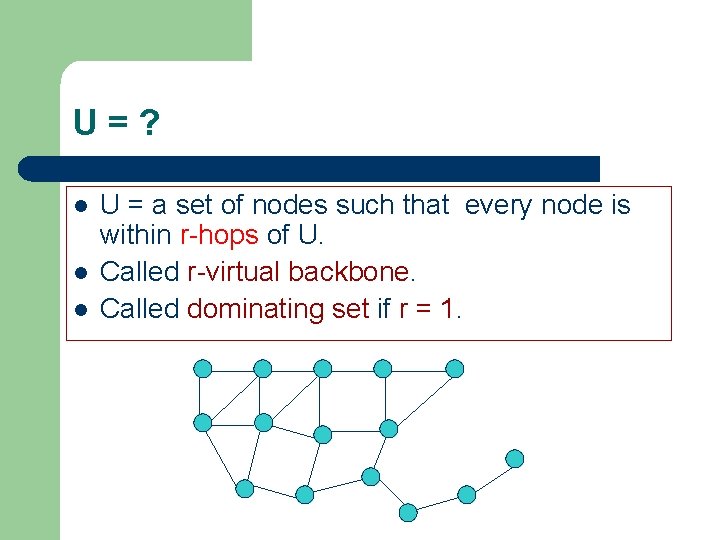 U = ?

- U = a set of nodes such that every node is within r-hops of U.
- Called r-virtual backbone.
- Called dominating set if r = 1.